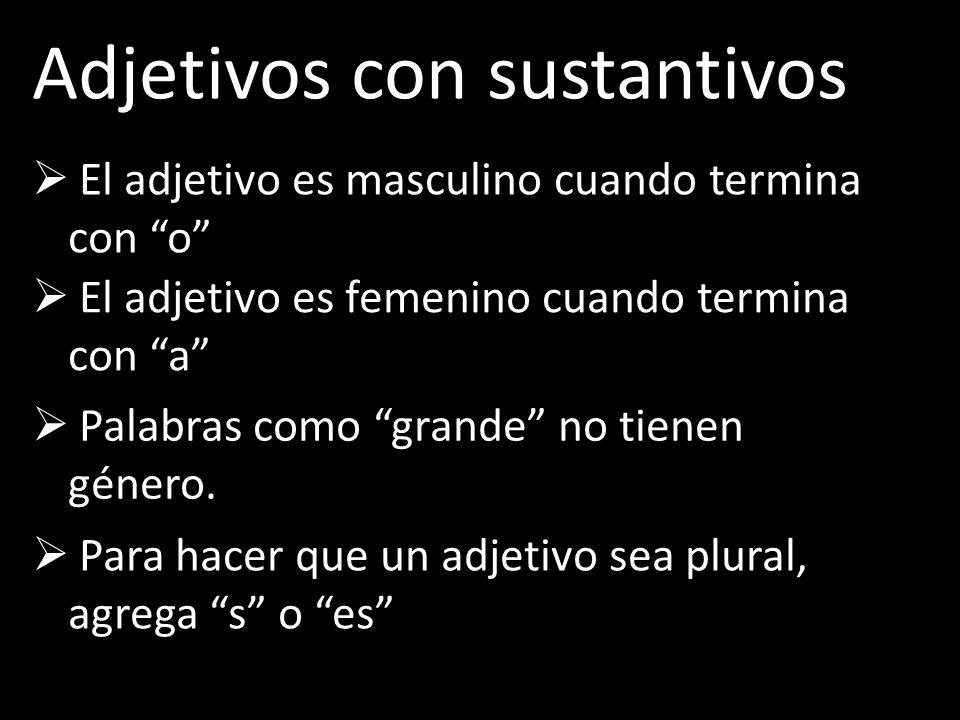 Adjetivos con sustantivos

➢ El adjetivo es masculino cuando termina con “o”

➢ El adjetivo es femenino cuando termina con “a”

➢ Palabras como “grande” no tienen género.

➢ Para hacer que un adjetivo sea plural, agrega “s” o “es”